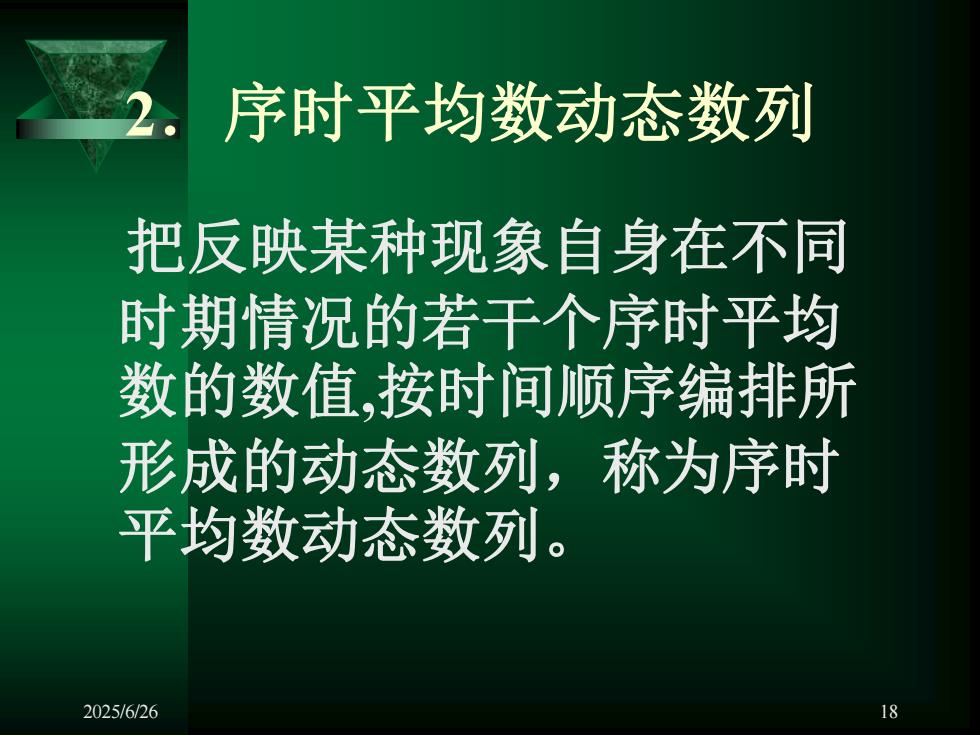 2. 序时平均数动态数列

把反映某种现象自身在不同时期情况的若干个序时平均数的数值,按时间顺序编排所形成的动态数列，称为序时平均数动态数列。

2025/6/26

18